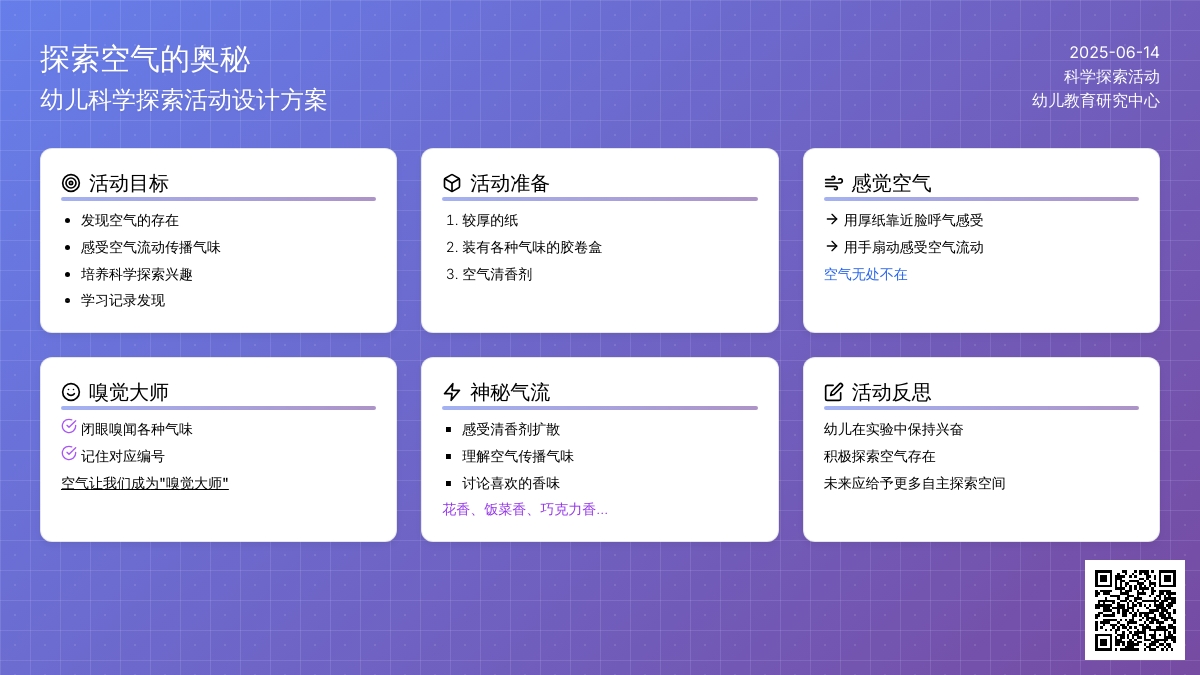 探索空气的奥秘
幼儿科学探索活动设计方案

2025-06-14
科学探索活动
幼儿教育研究中心

活动目标
- 发现空气的存在
- 感受空气流动传播气味
- 培养科学探索兴趣
- 学习记录发现

活动准备
1. 较厚的纸
2. 装有各种气味的胶卷盒
3. 空气清香剂

感觉空气
→ 用厚纸靠近脸呼气感受
→ 用手扇动感受空气流动
空气无处不在

嗅觉大师
闭眼嗅闻各种气味
记住对应编号
空气让我们成为"嗅觉大师"

神秘气流
- 感受清香剂扩散
- 理解空气传播气味
- 讨论喜欢的香味
花香、饭菜香、巧克力香...

活动反思
幼儿在实验中保持兴奋
积极探索空气存在
未来应给予更多自主探索空间